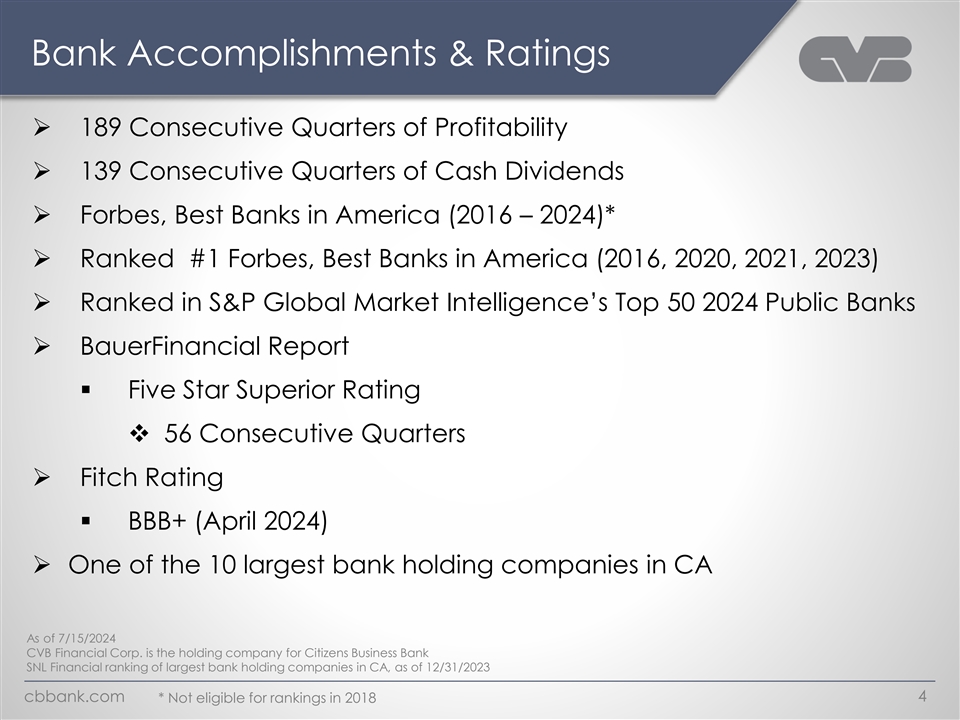 Bank Accomplishments & Ratings

CVB

➢ 189 Consecutive Quarters of Profitability

➢ 139 Consecutive Quarters of Cash Dividends

➢ Forbes, Best Banks in America (2016 – 2024)*

➢ Ranked #1 Forbes, Best Banks in America (2016, 2020, 2021, 2023)

➢ Ranked in S&P Global Market Intelligence's Top 50 2024 Public Banks

➢ BauerFinancial Report

▪ Five Star Superior Rating

❖ 56 Consecutive Quarters

➢ Fitch Rating

▪ BBB+ (April 2024)

➢ One of the 10 largest bank holding companies in CA

As of 7/15/2024
CVB Financial Corp. is the holding company for Citizens Business Bank
SNL Financial ranking of largest bank holding companies in CA, as of 12/31/2023

cbbank.com * Not eligible for rankings in 2018 4